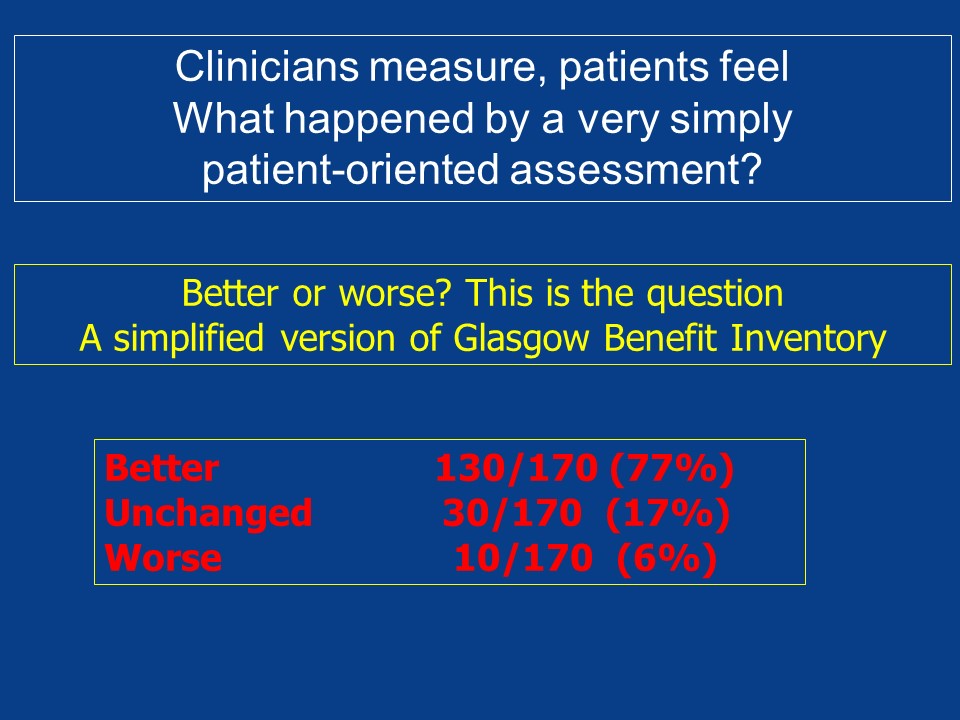 Clinicians measure, patients feel
What happened by a very simply patient-oriented assessment?

Better or worse? This is the question
A simplified version of Glasgow Benefit Inventory

| | |
|---|---|
| Better | 130/170 (77%) |
| Unchanged | 30/170 (17%) |
| Worse | 10/170 (6%) |